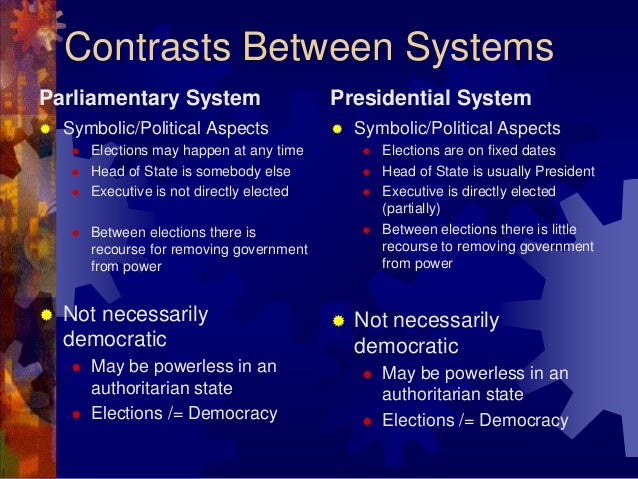 Contrasts Between Systems

Parliamentary System

Symbolic/Political Aspects

Elections may happen at any time

Head of State is somebody else

Executive is not directly elected

Between elections there is recourse for removing government from power

Not necessarily democratic

May be powerless in an authoritarian state

Elections /= Democracy

Presidential System

Symbolic/Political Aspects

Elections are on fixed dates

Head of State is usually President

Executive is directly elected (partially)

Between elections there is little recourse to removing government from power

Not necessarily democratic

May be powerless in an authoritarian state

Elections /= Democracy